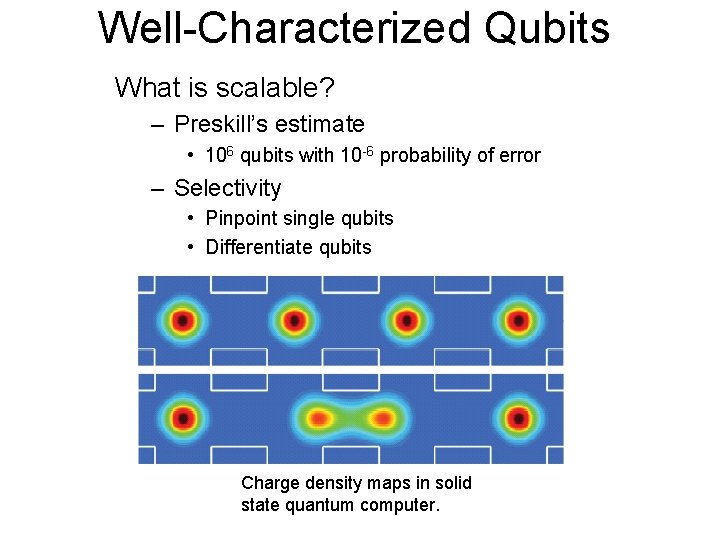 Well-Characterized Qubits

What is scalable?

– Preskill's estimate

• $10^6$ qubits with $10^{-6}$ probability of error

– Selectivity

• Pinpoint single qubits

• Differentiate qubits

Charge density maps in solid state quantum computer.